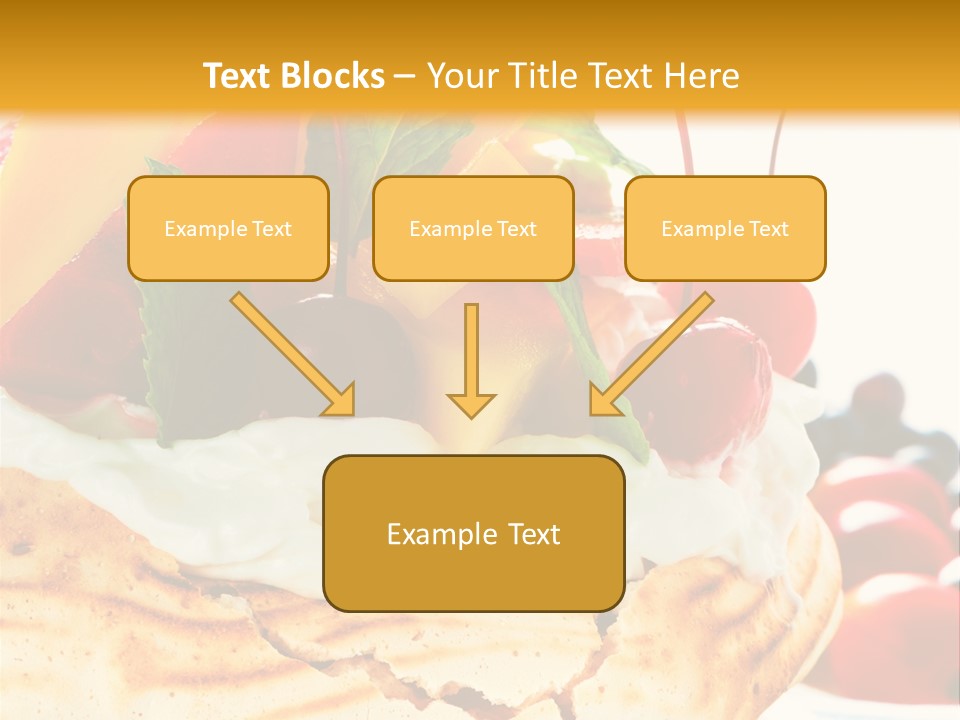 Text Blocks – Your Title Text Here

Example Text

Example Text

Example Text

Example Text